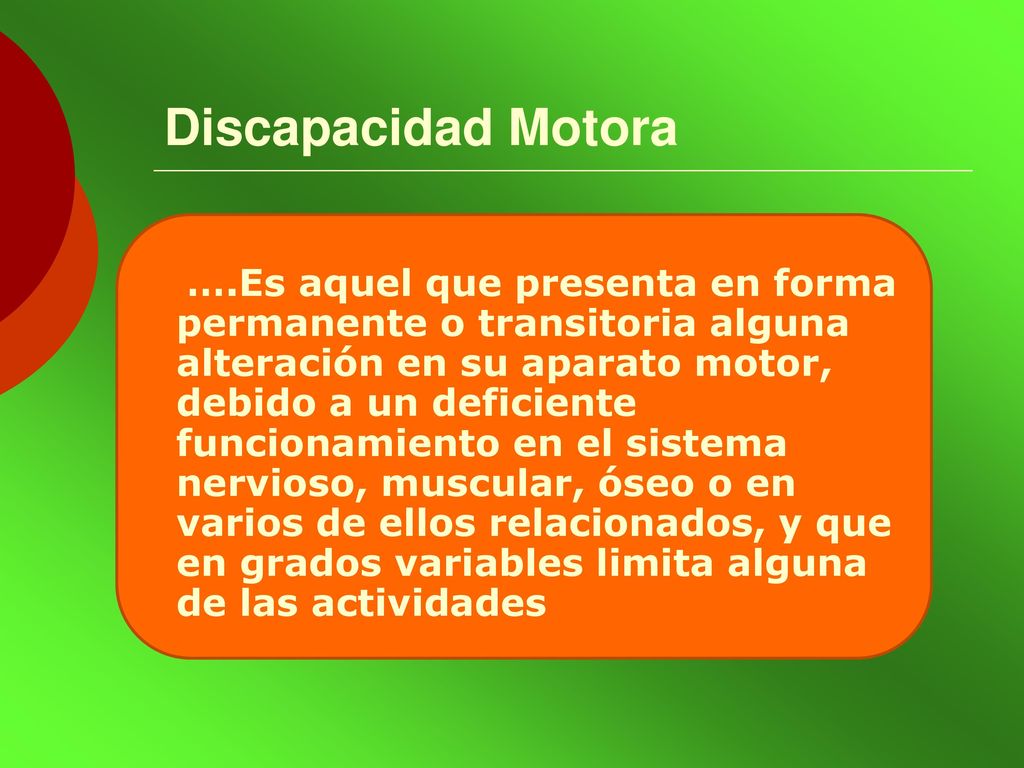 Discapacidad Motora

….Es aquel que presenta en forma permanente o transitoria alguna alteración en su aparato motor, debido a un deficiente funcionamiento en el sistema nervioso, muscular, óseo o en varios de ellos relacionados, y que en grados variables limita alguna de las actividades